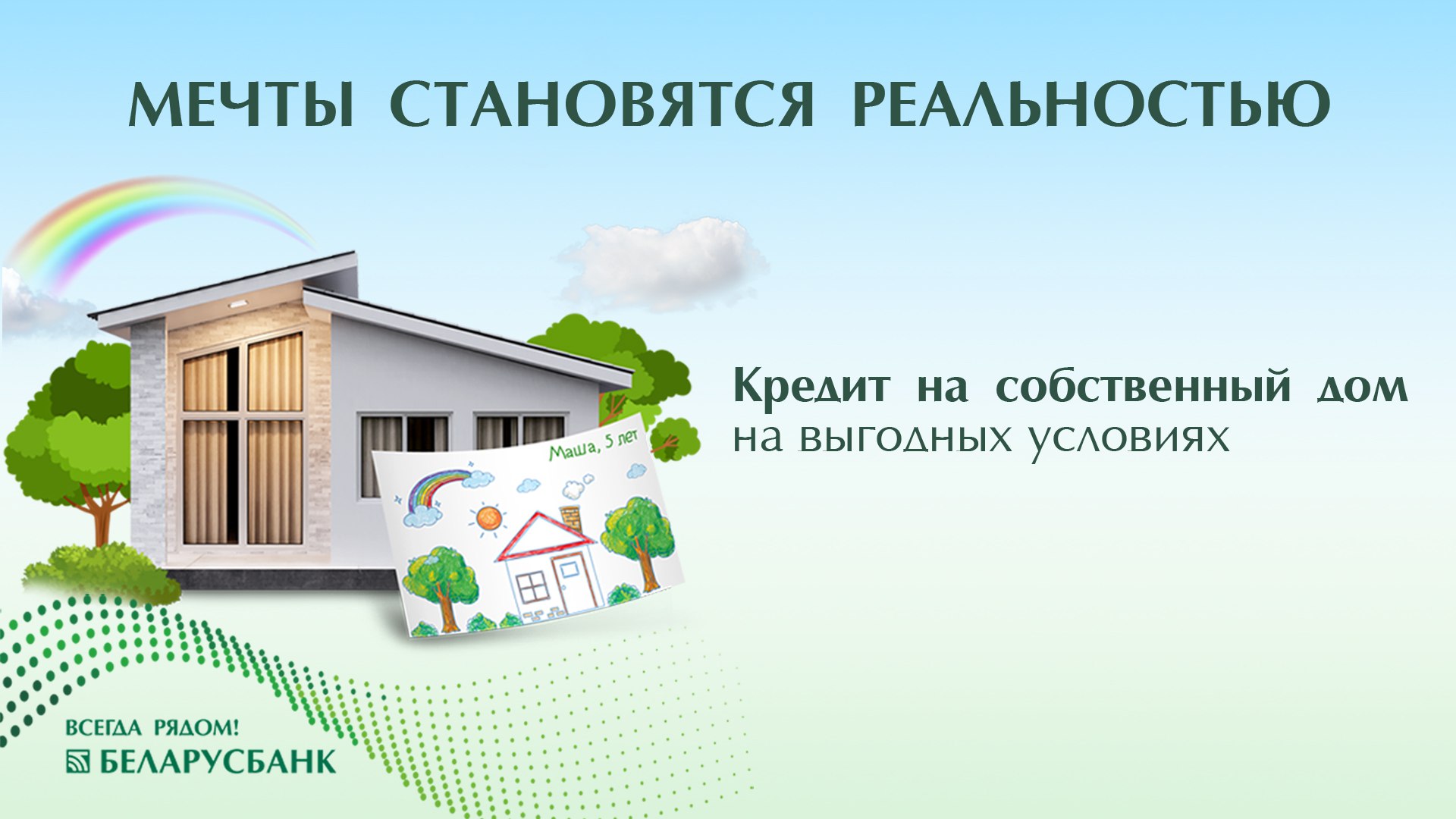 МЕЧТЫ СТАНОВЯТСЯ РЕАЛЬНОСТЬЮ

Маша, 5 лет

Кредит на собственный дом
на выгодных условиях

ВСЕГДА РЯДОМ!
БЕЛАРУСБАНК